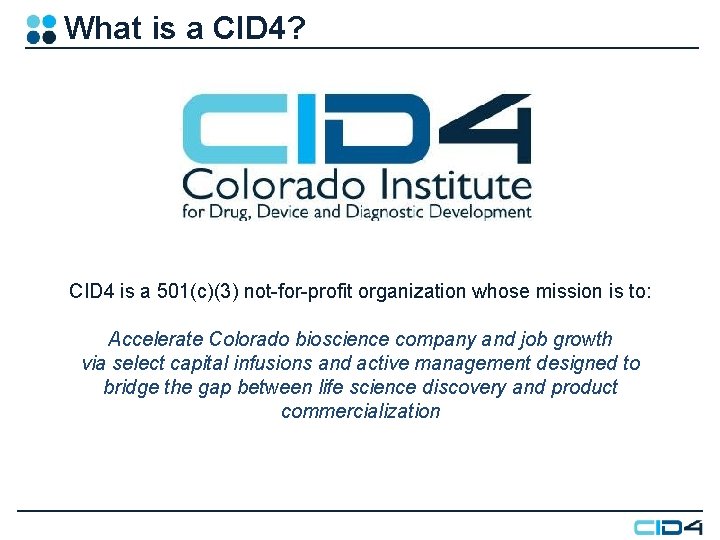 What is a CID4?

CID4

Colorado Institute
for Drug, Device and Diagnostic Development

CID4 is a 501(c)(3) not-for-profit organization whose mission is to:

Accelerate Colorado bioscience company and job growth via select capital infusions and active management designed to bridge the gap between life science discovery and product commercialization

CID4